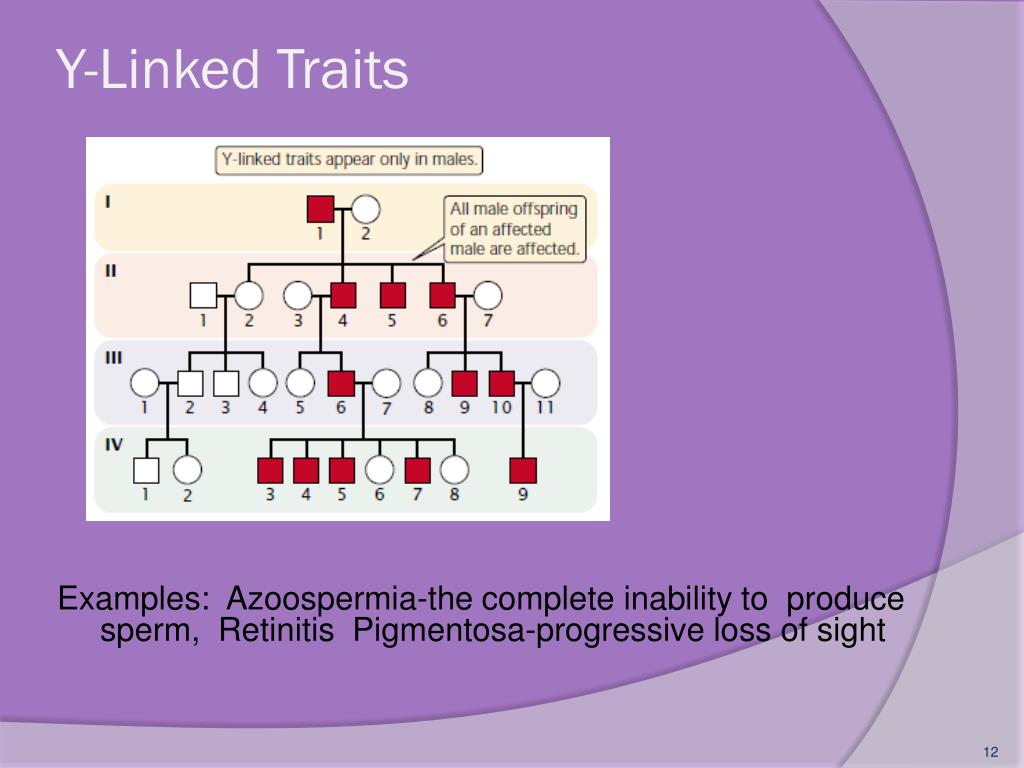 Y-Linked Traits

Y-linked traits appear only in males.

All male offspring of an affected male are affected.

I
1 2

II
1 2 3 4 5 6 7

III
1 2 3 4 5 6 7 8 9 10 11

IV
1 2 3 4 5 6 7 8 9

Examples: Azoospermia-the complete inability to produce sperm, Retinitis Pigmentosa-progressive loss of sight

12